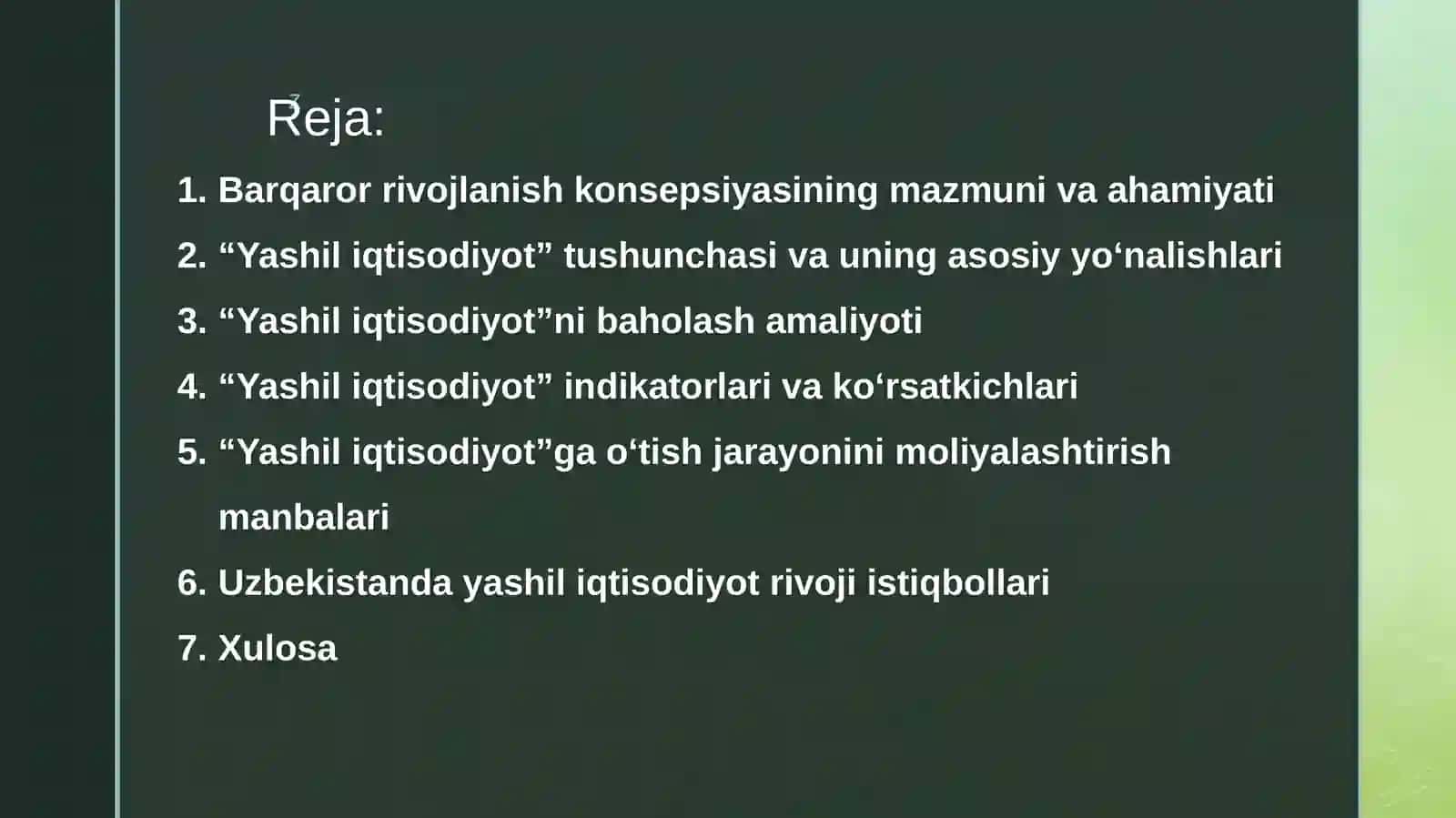 Reja:

1. Barqaror rivojlanish konsepsiyasining mazmuni va ahamiyati
2. “Yashil iqtisodiyot” tushunchasi va uning asosiy yo‘nalishlari
3. “Yashil iqtisodiyot”ni baholash amaliyoti
4. “Yashil iqtisodiyot” indikatorlari va ko‘rsatkichlari
5. “Yashil iqtisodiyot”ga o‘tish jarayonini moliyalashtirish manbalari
6. Uzbekistanda yashil iqtisodiyot rivoji istiqbollari
7. Xulosa